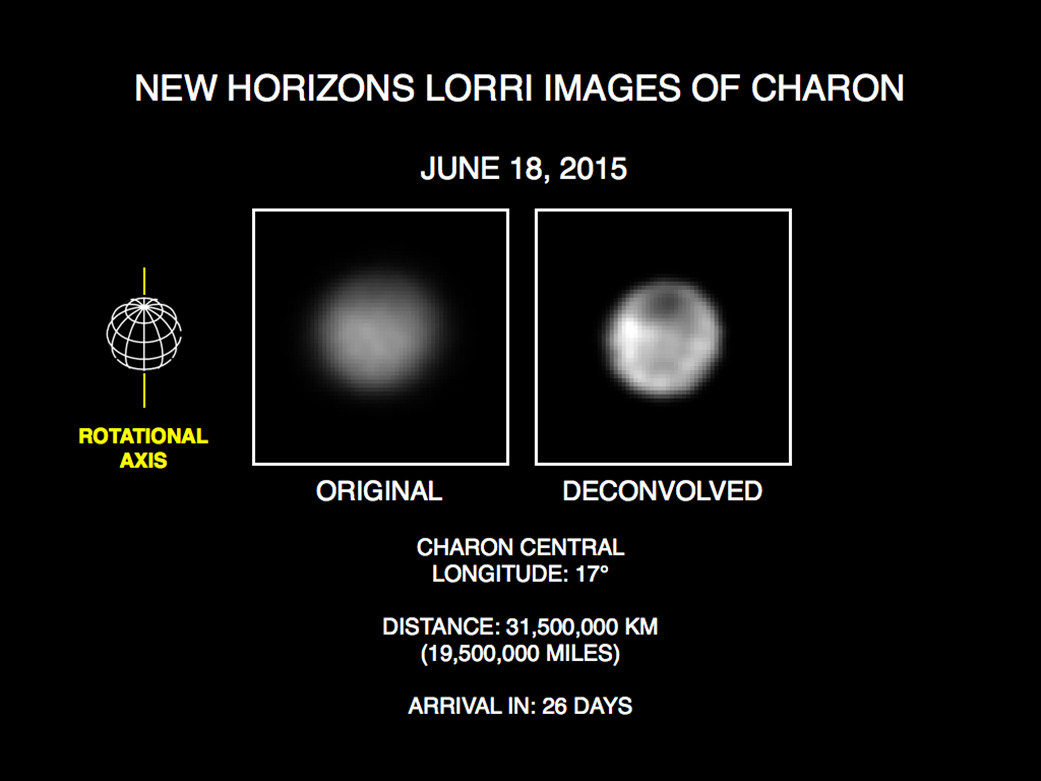 NEW HORIZONS LORRI IMAGES OF CHARON

JUNE 18, 2015

ROTATIONAL AXIS

ORIGINAL

DECONVOLVED

CHARON CENTRAL LONGITUDE: 17°

DISTANCE: 31,500,000 KM (19,500,000 MILES)

ARRIVAL IN: 26 DAYS